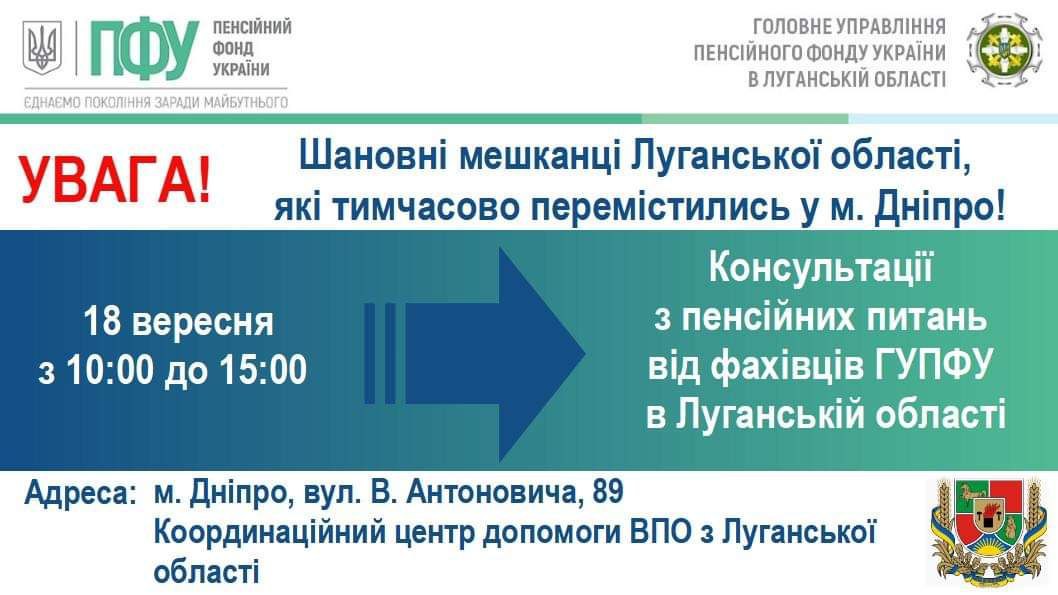 ПФУ ПЕНСІЙНИЙ ФОНД УКРАЇНИ

ЄДНАЄМО ПОКОЛІННЯ ЗАРАДИ МАЙБУТНЬОГО

ГОЛОВНЕ УПРАВЛІННЯ ПЕНСІЙНОГО ФОНДУ УКРАЇНИ В ЛУГАНСЬКІЙ ОБЛАСТІ

УВАГА!

Шановні мешканці Луганської області, які тимчасово перемістились у м. Дніпро!

18 вересня з 10:00 до 15:00

Консультації з пенсійних питань від фахівців ГУПФУ в Луганській області

Адреса: м. Дніпро, вул. В. Антоновича, 89
Координаційний центр допомоги ВПО з Луганської області